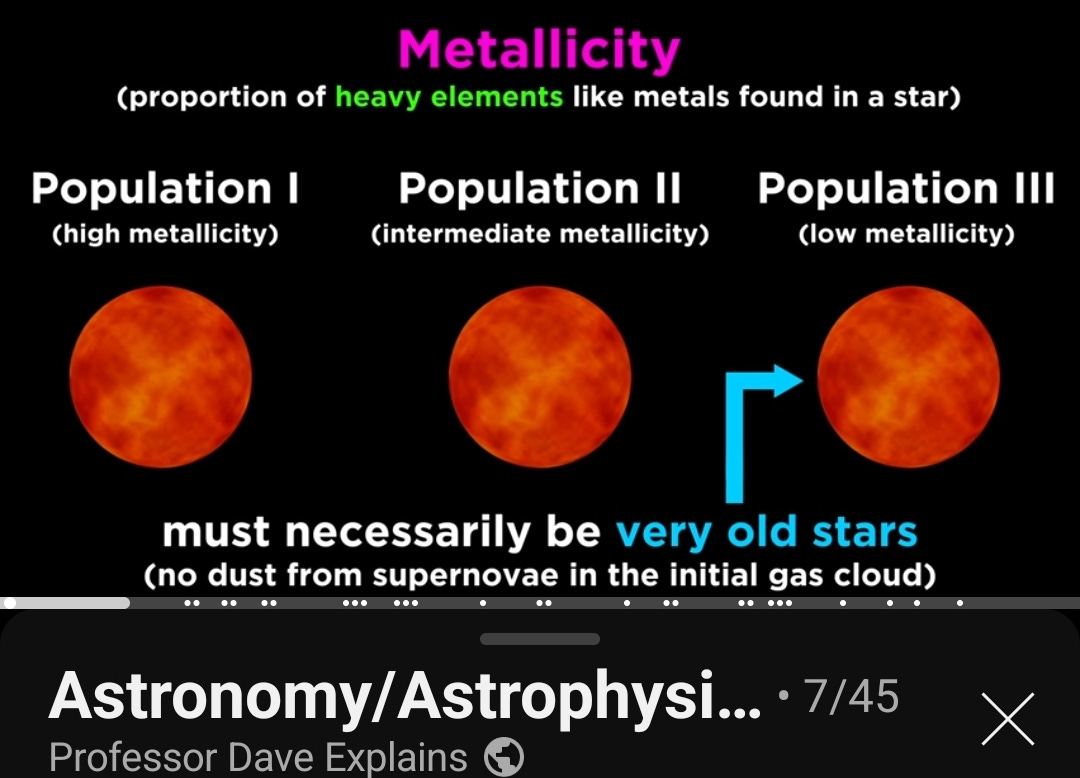 Metallicity
(proportion of heavy elements like metals found in a star)

Population I
(high metallicity)

Population II
(intermediate metallicity)

Population III
(low metallicity)

must necessarily be very old stars
(no dust from supernovae in the initial gas cloud)

Astronomy/Astrophysi... • 7/45
Professor Dave Explains